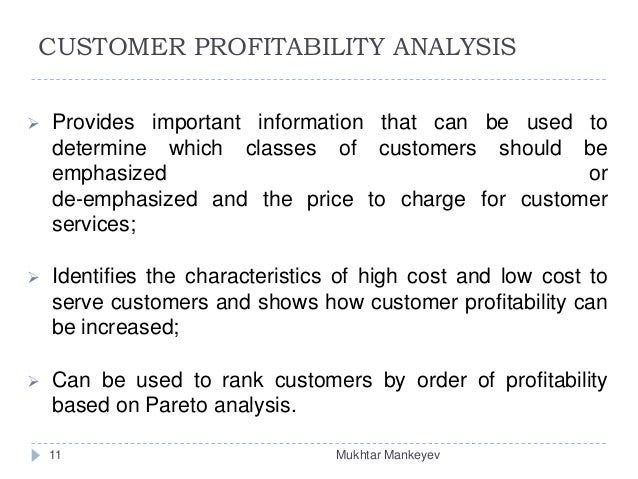 CUSTOMER PROFITABILITY ANALYSIS

➢ Provides important information that can be used to determine which classes of customers should be emphasized or de-emphasized and the price to charge for customer services;

➢ Identifies the characteristics of high cost and low cost to serve customers and shows how customer profitability can be increased;

➢ Can be used to rank customers by order of profitability based on Pareto analysis.

11

Mukhtar Mankeyev